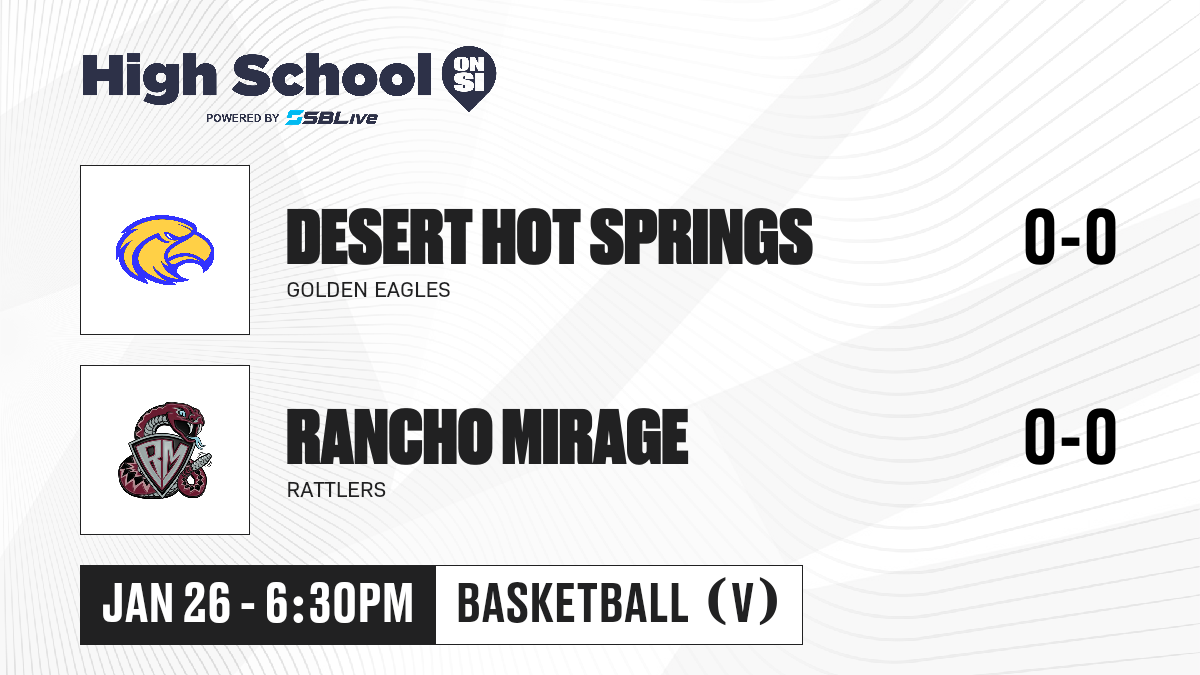 High School ON SI
POWERED BY SBLive

DESERT HOT SPRINGS
GOLDEN EAGLES
0-0

RM

RANCHO MIRAGE
RATTLERS
0-0

JAN 26 - 6:30PM
BASKETBALL (V)